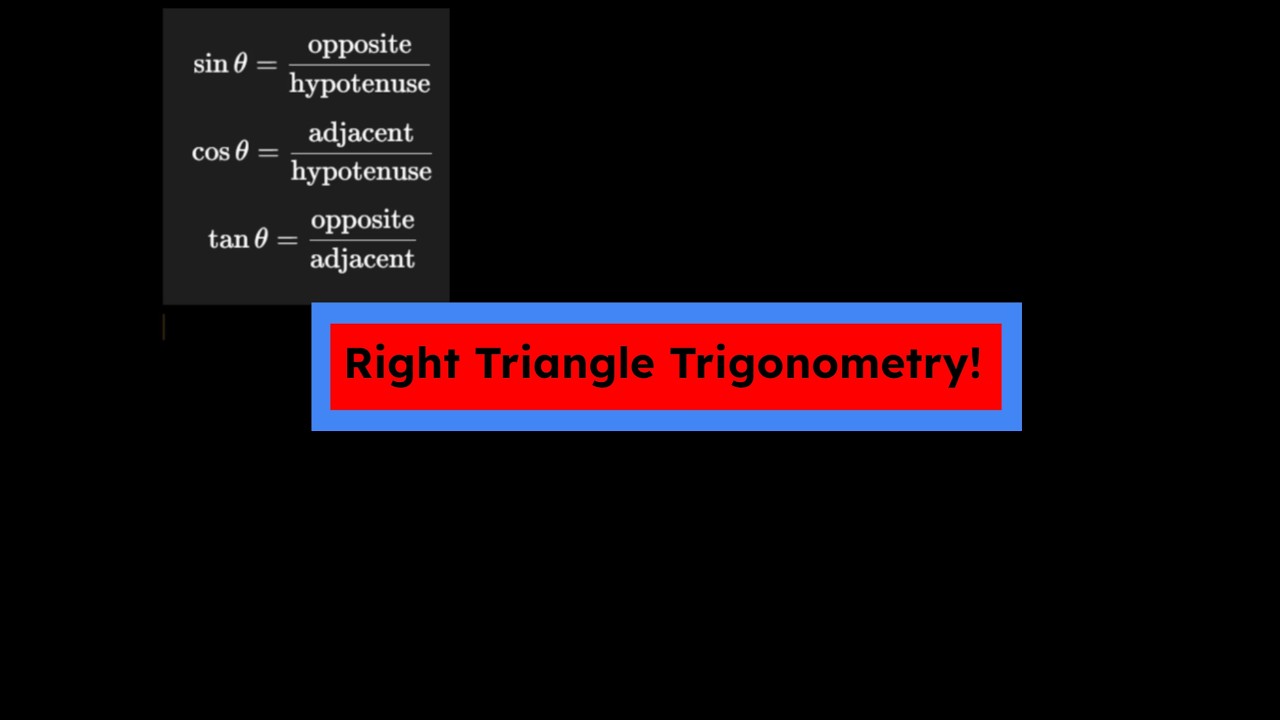 $\sin\theta = \frac{\text{opposite}}{\text{hypotenuse}}$

$\cos\theta = \frac{\text{adjacent}}{\text{hypotenuse}}$

$\tan\theta = \frac{\text{opposite}}{\text{adjacent}}$

Right Triangle Trigonometry!